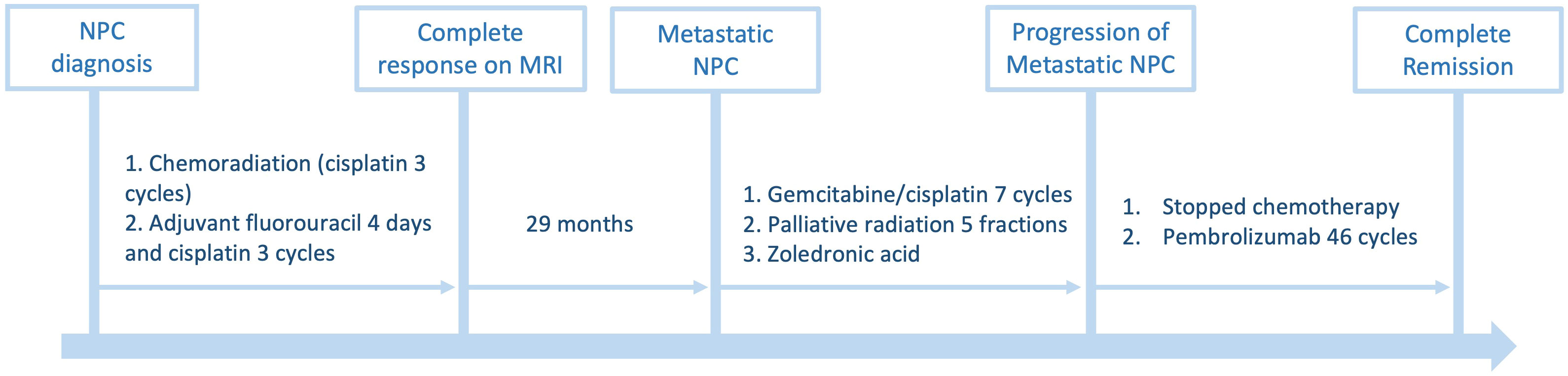 NPC diagnosis

Complete response on MRI

Metastatic NPC

Progression of Metastatic NPC

Complete Remission

1. Chemoradiation (cisplatin 3 cycles)
2. Adjuvant fluorouracil 4 days and cisplatin 3 cycles

29 months

1. Gemcitabine/cisplatin 7 cycles
2. Palliative radiation 5 fractions
3. Zoledronic acid

1. Stopped chemotherapy
2. Pembrolizumab 46 cycles